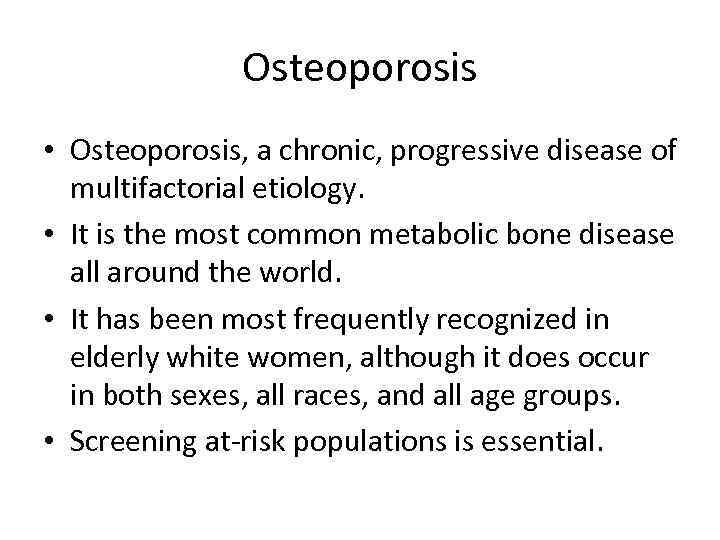 Osteoporosis

• Osteoporosis, a chronic, progressive disease of multifactorial etiology.
• It is the most common metabolic bone disease all around the world.
• It has been most frequently recognized in elderly white women, although it does occur in both sexes, all races, and all age groups.
• Screening at-risk populations is essential.